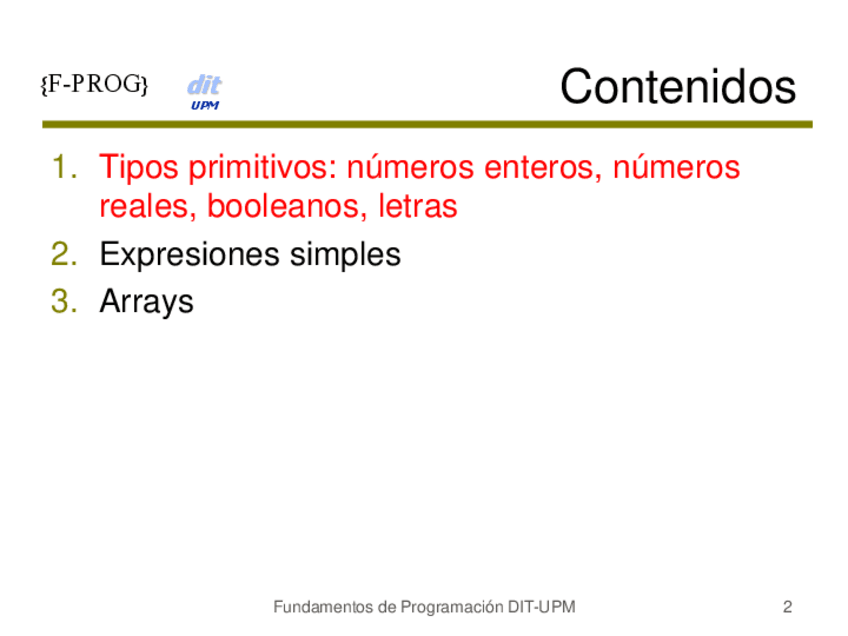 {F-PROG} dit UPM

Contenidos

1. Tipos primitivos: números enteros, números reales, booleanos, letras
2. Expresiones simples
3. Arrays

Fundamentos de Programación DIT-UPM

2